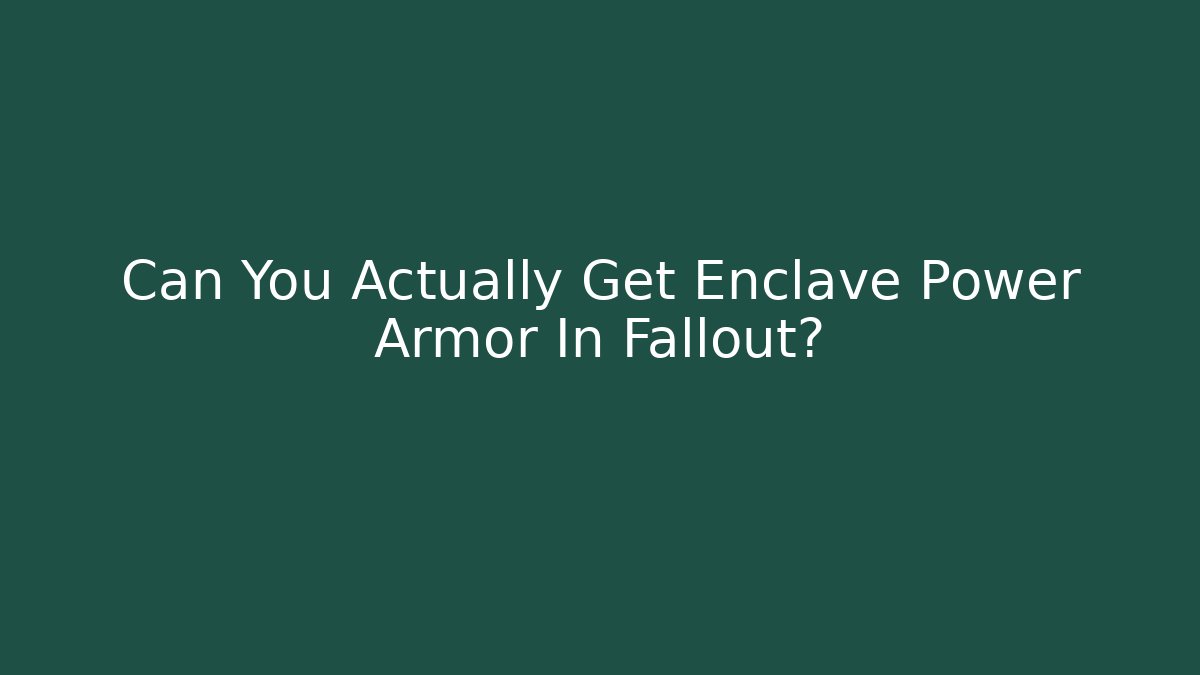 Can You Actually Get Enclave Power Armor In Fallout?